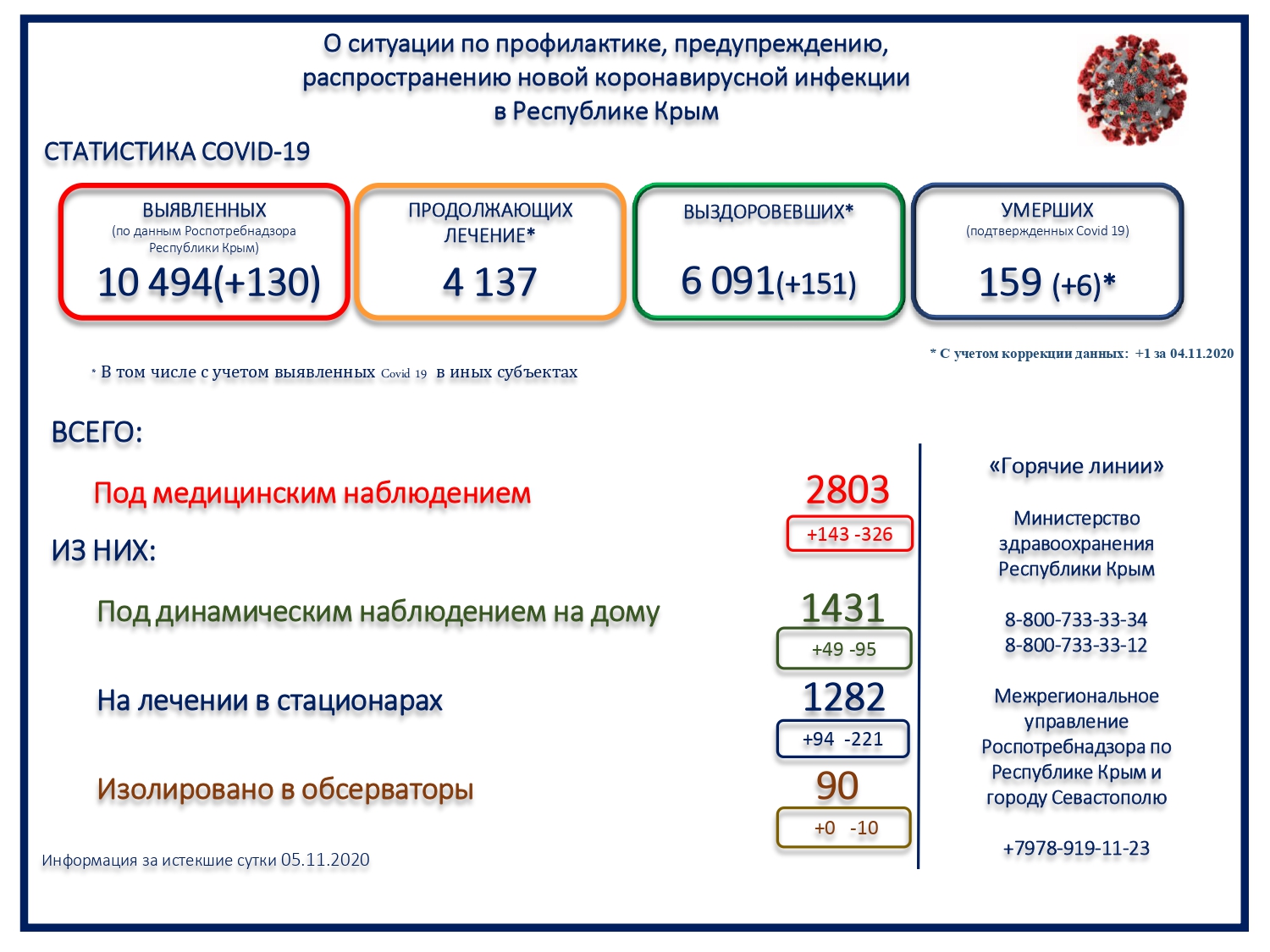 О ситуации по профилактике, предупреждению, распространению новой коронавирусной инфекции в Республике Крым

СТАТИСТИКА COVID-19

ВЫЯВЛЕННЫХ
(по данным Роспотребнадзора Республики Крым)
10 494(+130)

ПРОДОЛЖАЮЩИХ ЛЕЧЕНИЕ*
4 137

ВЫЗДОРОВЕВШИХ*
6 091(+151)

УМЕРШИХ
(подтвержденных Covid 19)
159 (+6)*

* С учетом коррекции данных: +1 за 04.11.2020

* В том числе с учетом выявленных Covid 19 в иных субъектах

ВСЕГО:

Под медицинским наблюдением
2803
+143 -326

ИЗ НИХ:

Под динамическим наблюдением на дому
1431
+49 -95

На лечении в стационарах
1282
+94 -221

Изолировано в обсерваторы
90
+0 -10

Информация за истекшие сутки 05.11.2020

«Горячие линии»

Министерство здравоохранения Республики Крым

8-800-733-33-34
8-800-733-33-12

Межрегиональное управление Роспотребнадзора по Республике Крым и городу Севастополю

+7978-919-11-23